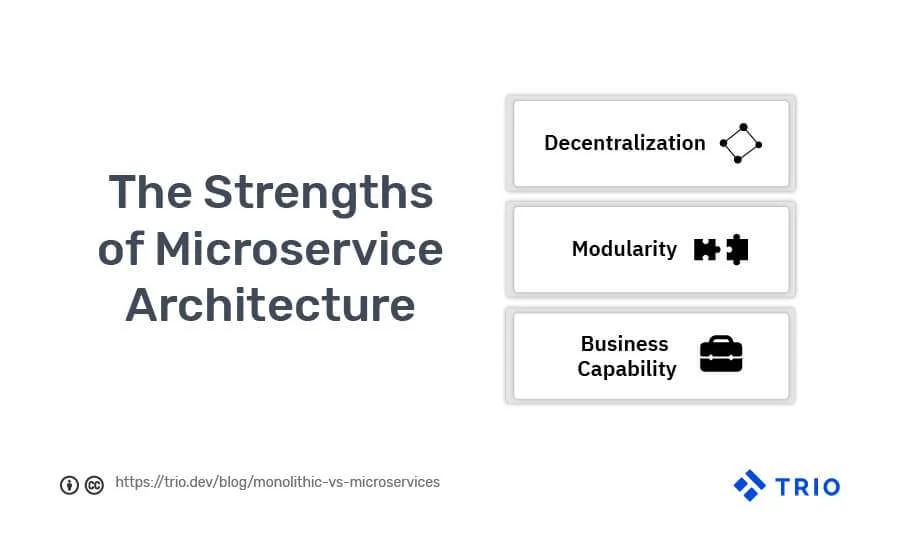 The Strengths of Microservice Architecture

Decentralization

Modularity

Business Capability

https://trio.dev/blog/monolithic-vs-microservices

TRIO